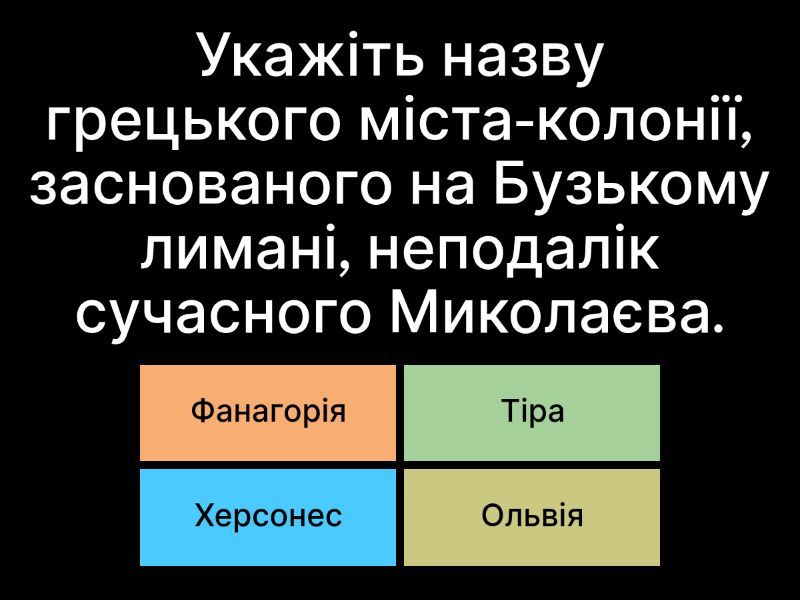 Укажіть назву грецького міста-колонії, заснованого на Бузькому лимані, неподалік сучасного Миколаєва.

Фанагорія

Тіра

Херсонес

Ольвія